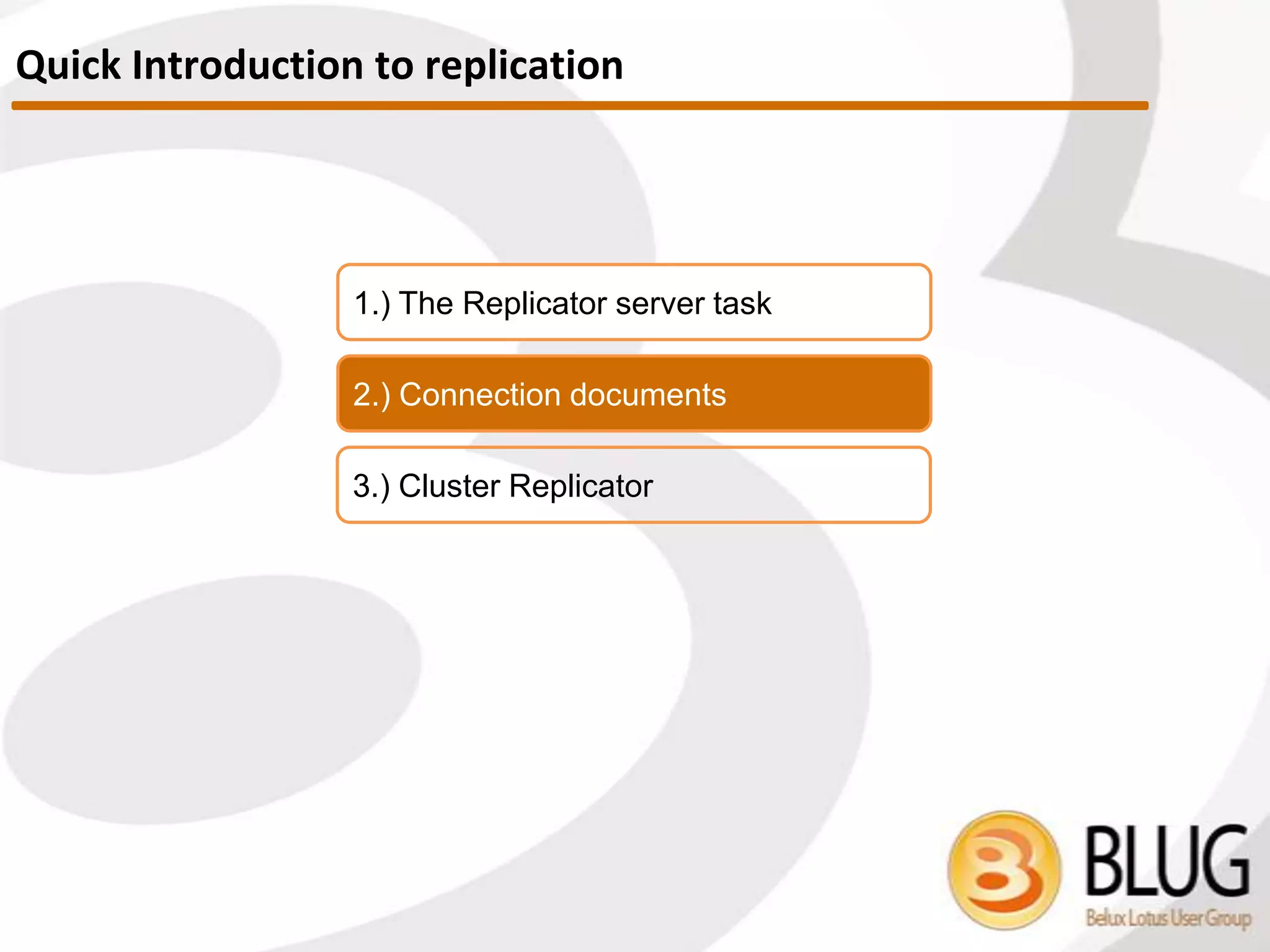 Quick Introduction to replication

1.) The Replicator server task

2.) Connection documents

3.) Cluster Replicator

BLUG
Belux Lotus User Group